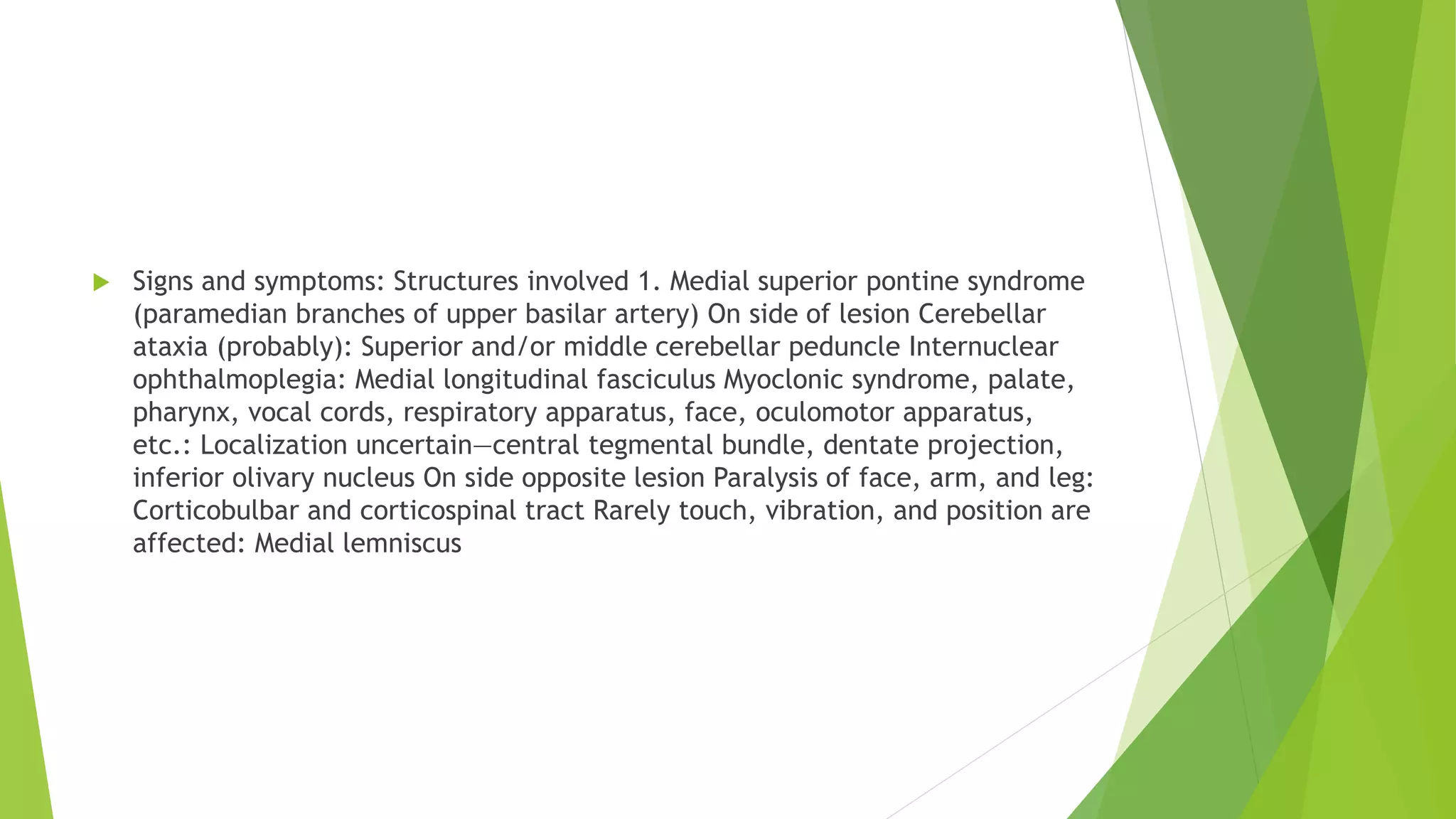 Signs and symptoms: Structures involved 1. Medial superior pontine syndrome (paramedian branches of upper basilar artery) On side of lesion Cerebellar ataxia (probably): Superior and/or middle cerebellar peduncle Internuclear ophthalmoplegia: Medial longitudinal fasciculus Myoclonic syndrome, palate, pharynx, vocal cords, respiratory apparatus, face, oculomotor apparatus, etc.: Localization uncertain—central tegmental bundle, dentate projection, inferior olivary nucleus On side opposite lesion Paralysis of face, arm, and leg: Corticobulbar and corticospinal tract Rarely touch, vibration, and position are affected: Medial lemniscus